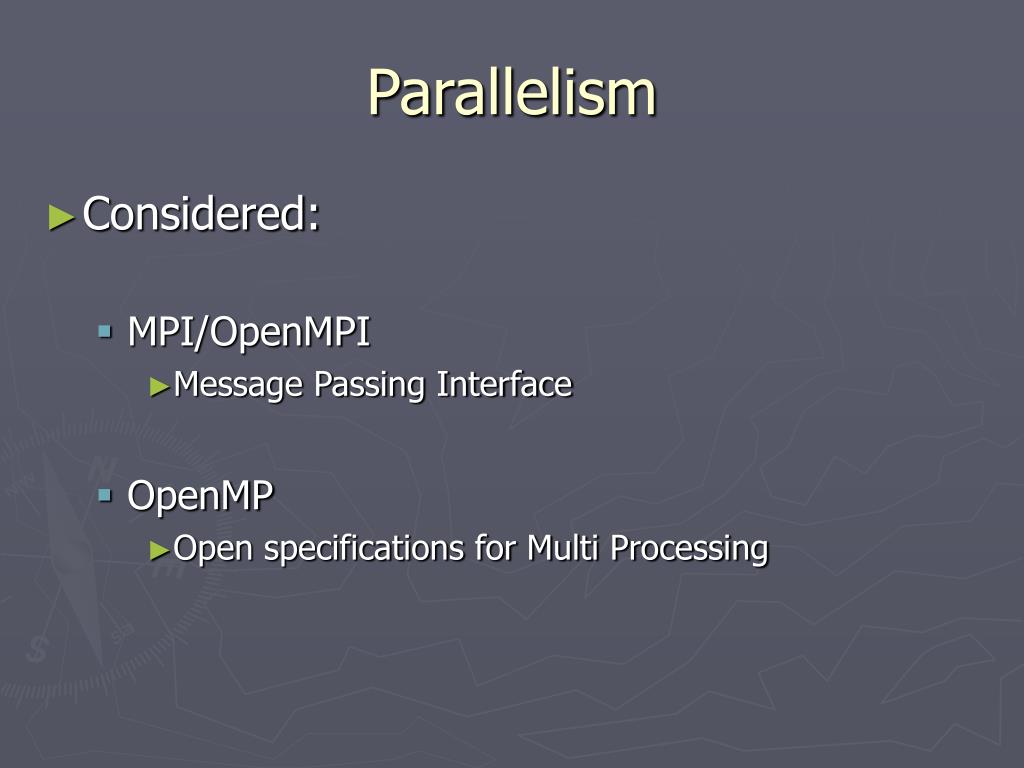 Parallelism

►Considered:

▪ MPI/OpenMPI

►Message Passing Interface

▪ OpenMP

►Open specifications for Multi Processing